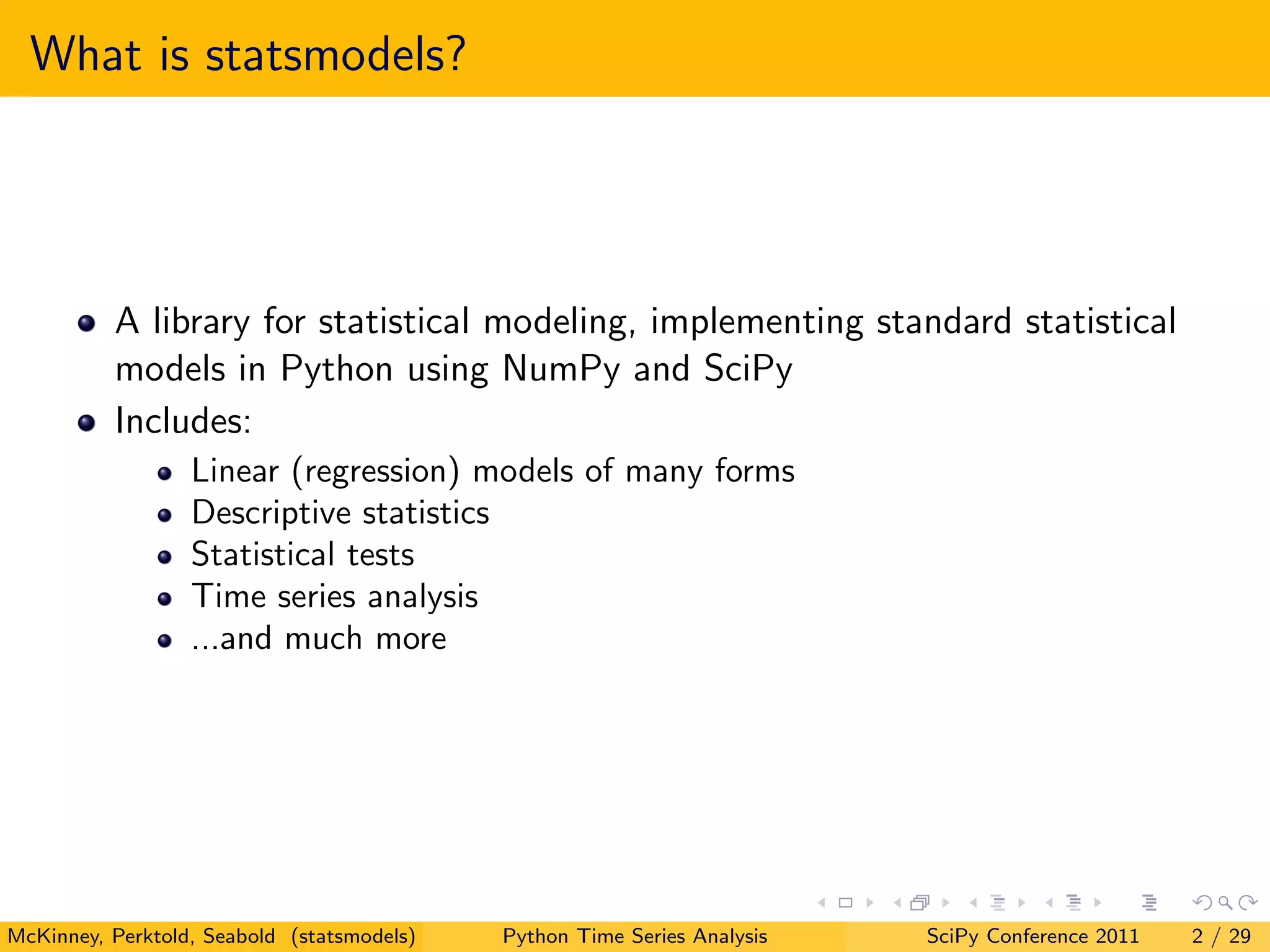 What is statsmodels?

- A library for statistical modeling, implementing standard statistical models in Python using NumPy and SciPy
- Includes:
  - Linear (regression) models of many forms
  - Descriptive statistics
  - Statistical tests
  - Time series analysis
  - ...and much more

McKinney, Perktold, Seabold (statsmodels) Python Time Series Analysis SciPy Conference 2011 2 / 29